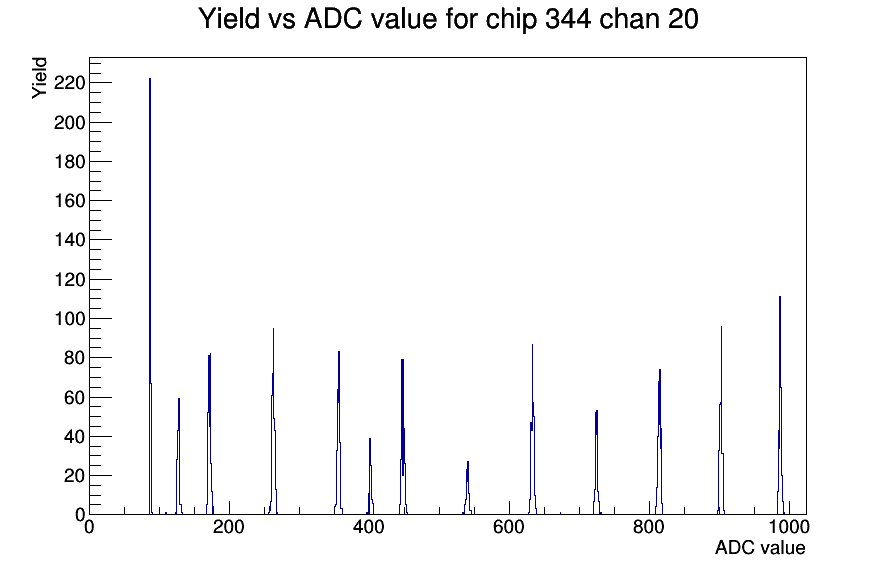 Yield vs ADC value for chip 344 chan 20

Yield

220
200
180
160
140
120
100
80
60
40
20
0

0
200
400
600
800
1000

ADC value